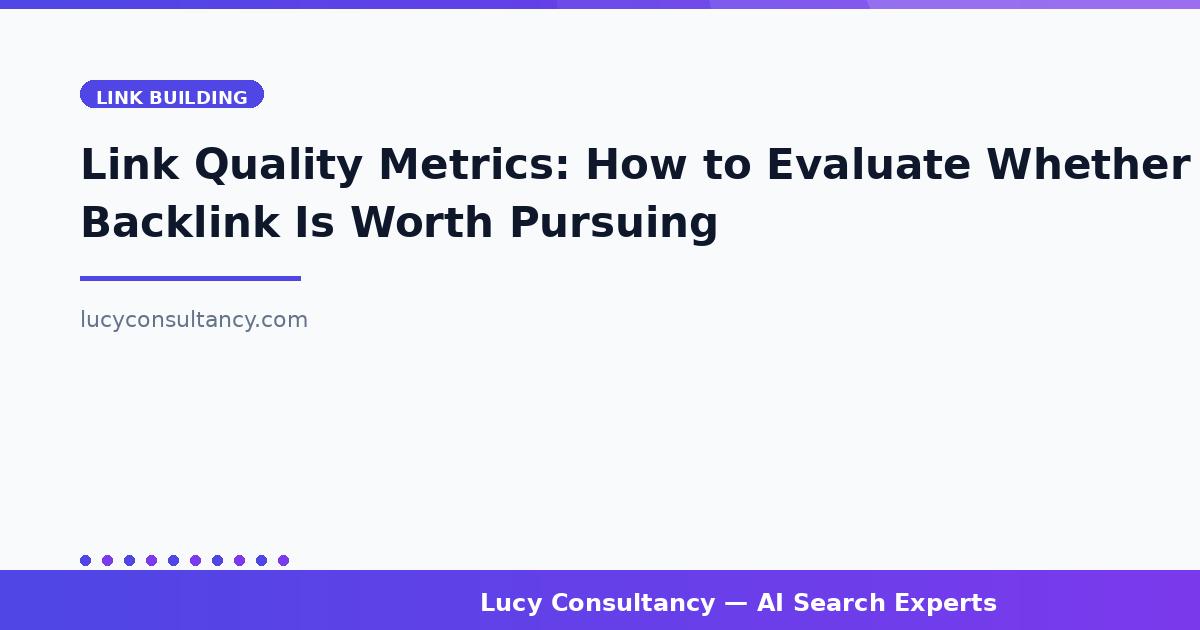 LINK BUILDING

Link Quality Metrics: How to Evaluate Whether Backlink Is Worth Pursuing

lucyconsultancy.com

Lucy Consultancy — AI Search Experts